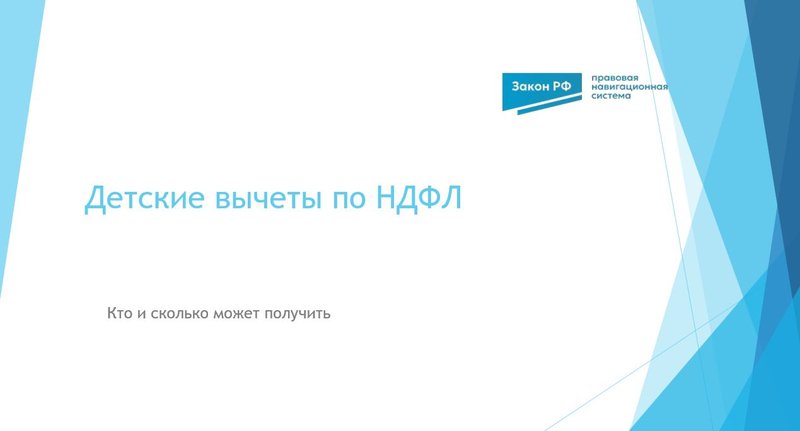 Закон РФ
правовая навигационная система

Детские вычеты по НДФЛ

Кто и сколько может получить